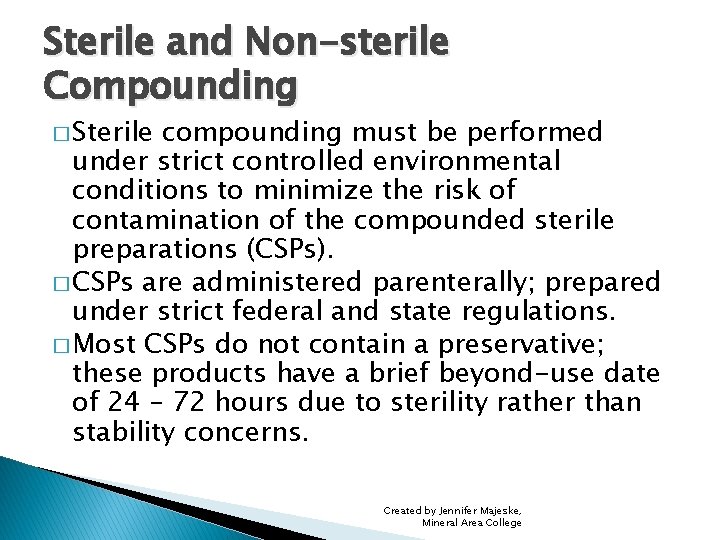 Sterile and Non-sterile Compounding

□ Sterile compounding must be performed under strict controlled environmental conditions to minimize the risk of contamination of the compounded sterile preparations (CSPs).

□ CSPs are administered parenterally; prepared under strict federal and state regulations.

□ Most CSPs do not contain a preservative; these products have a brief beyond-use date of 24 – 72 hours due to sterility rather than stability concerns.

Created by Jennifer Majeske, Mineral Area College